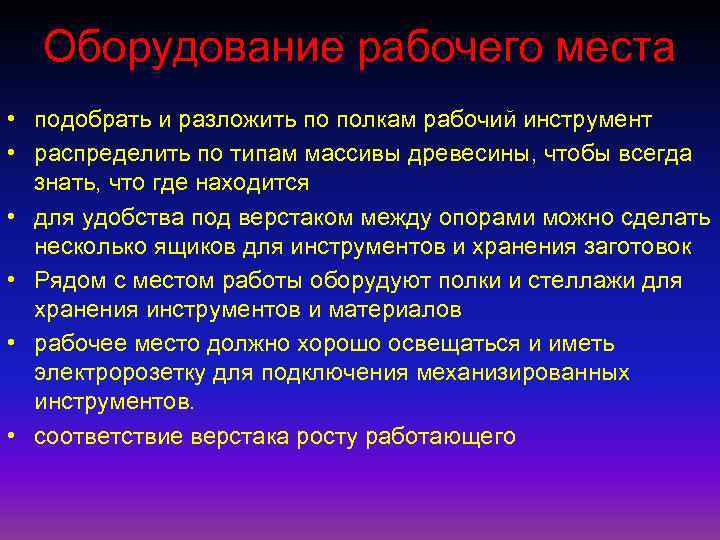 Оборудование рабочего места

• подобрать и разложить по полкам рабочий инструмент
• распределить по типам массивы древесины, чтобы всегда знать, что где находится
• для удобства под верстаком между опорами можно сделать несколько ящиков для инструментов и хранения заготовок
• Рядом с местом работы оборудуют полки и стеллажи для хранения инструментов и материалов
• рабочее место должно хорошо освещаться и иметь электророзетку для подключения механизированных инструментов.
• соответствие верстака росту работающего